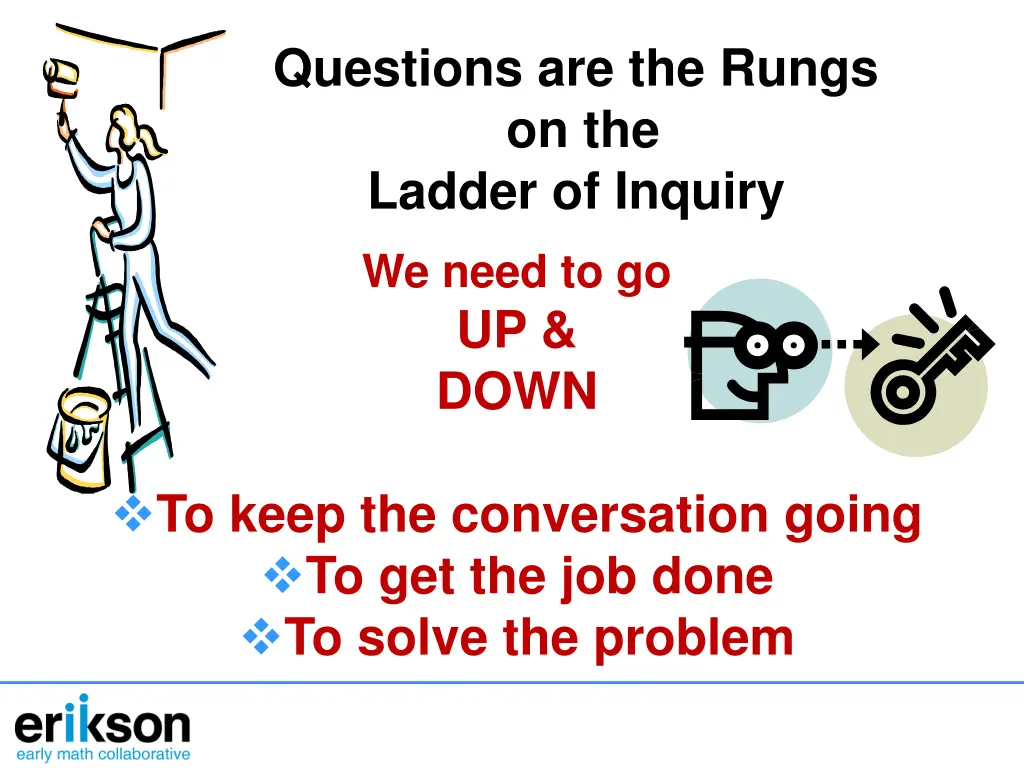 Questions are the Rungs on the Ladder of Inquiry

We need to go UP & DOWN

❖To keep the conversation going
❖To get the job done
❖To solve the problem

erikson
early math collaborative